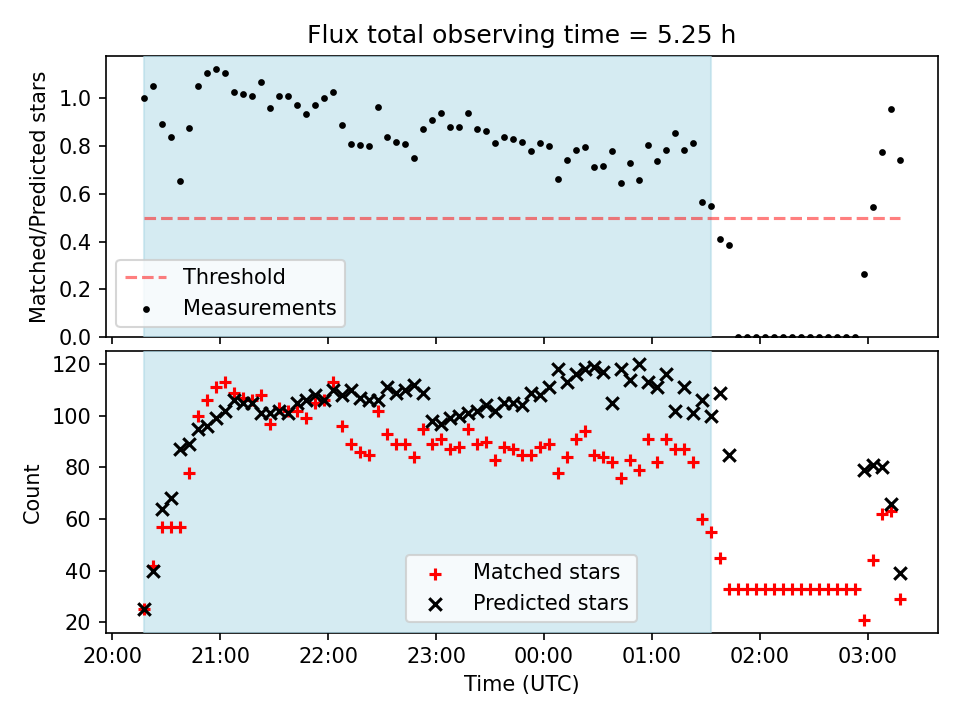 Flux total observing time = 5.25 h

Matched/Predicted stars

1.0
0.8
0.6
0.4
0.2
0.0

Threshold
Measurements

Count

120
100
80
60
40
20

Matched stars
Predicted stars

20:00
21:00
22:00
23:00
00:00
01:00
02:00
03:00

Time (UTC)